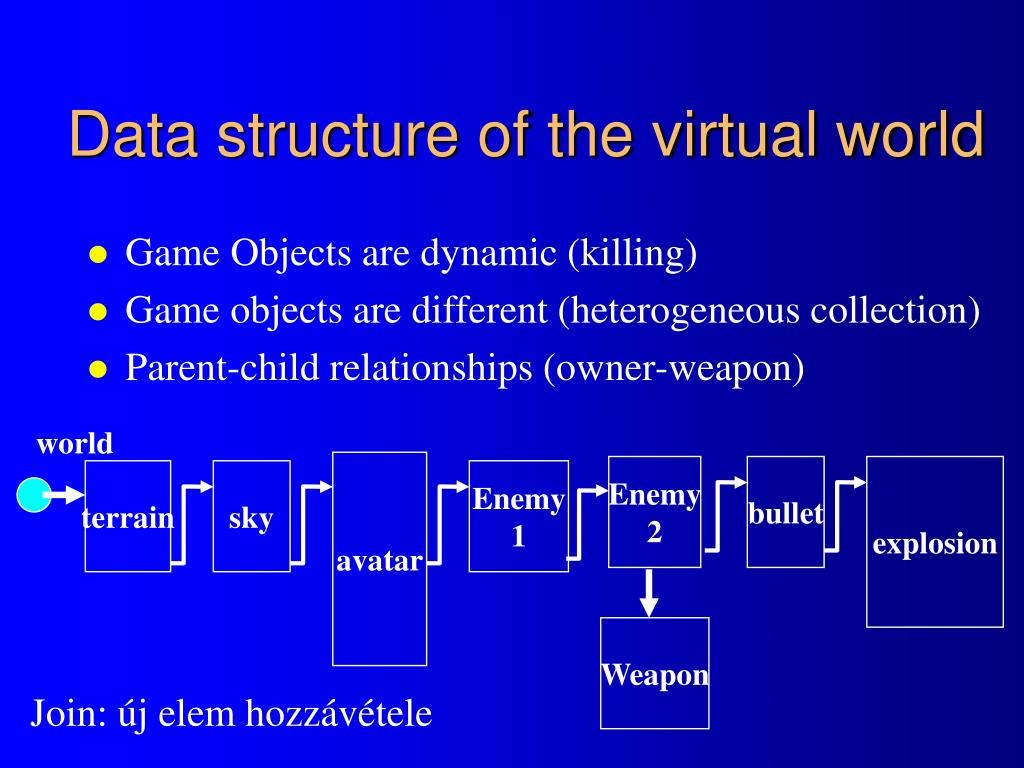 Data structure of the virtual world

- Game Objects are dynamic (killing)
- Game objects are different (heterogeneous collection)
- Parent-child relationships (owner-weapon)

world

terrain

sky

avatar

Enemy 1

Enemy 2

bullet

explosion

Weapon

Join: új elem hozzávétele